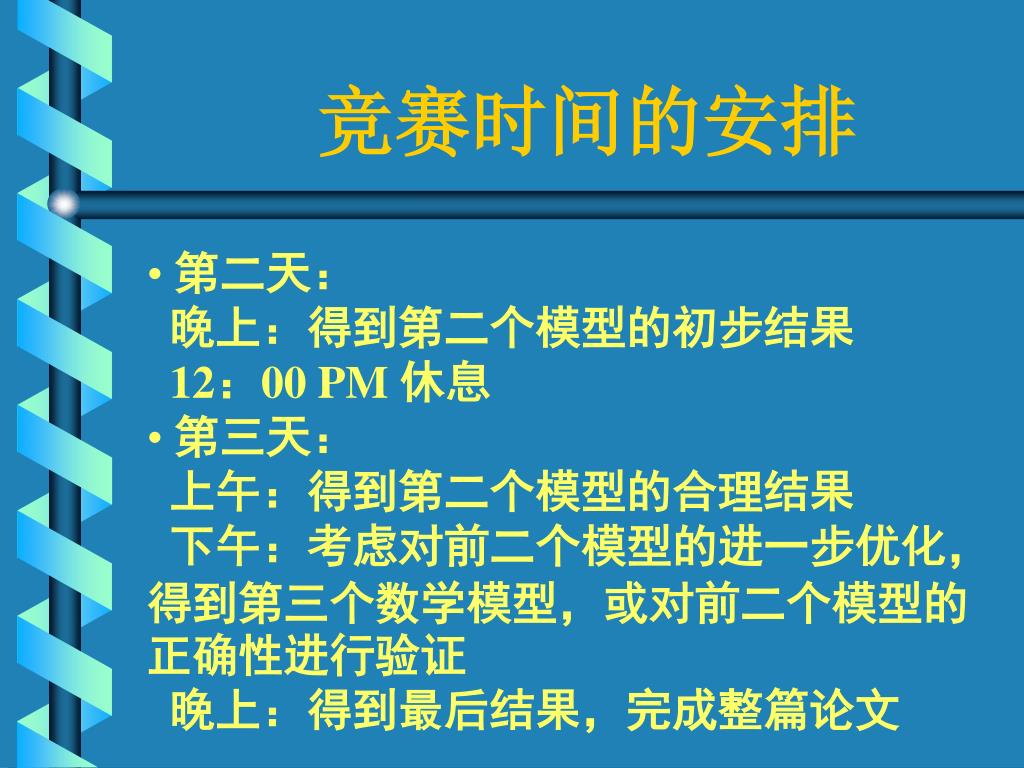 竞赛时间的安排

• 第二天：
晚上：得到第二个模型的初步结果
12：00 PM 休息
• 第三天：
上午：得到第二个模型的合理结果
下午：考虑对前二个模型的进一步优化，得到第三个数学模型，或对前二个模型的正确性进行验证
晚上：得到最后结果，完成整篇论文